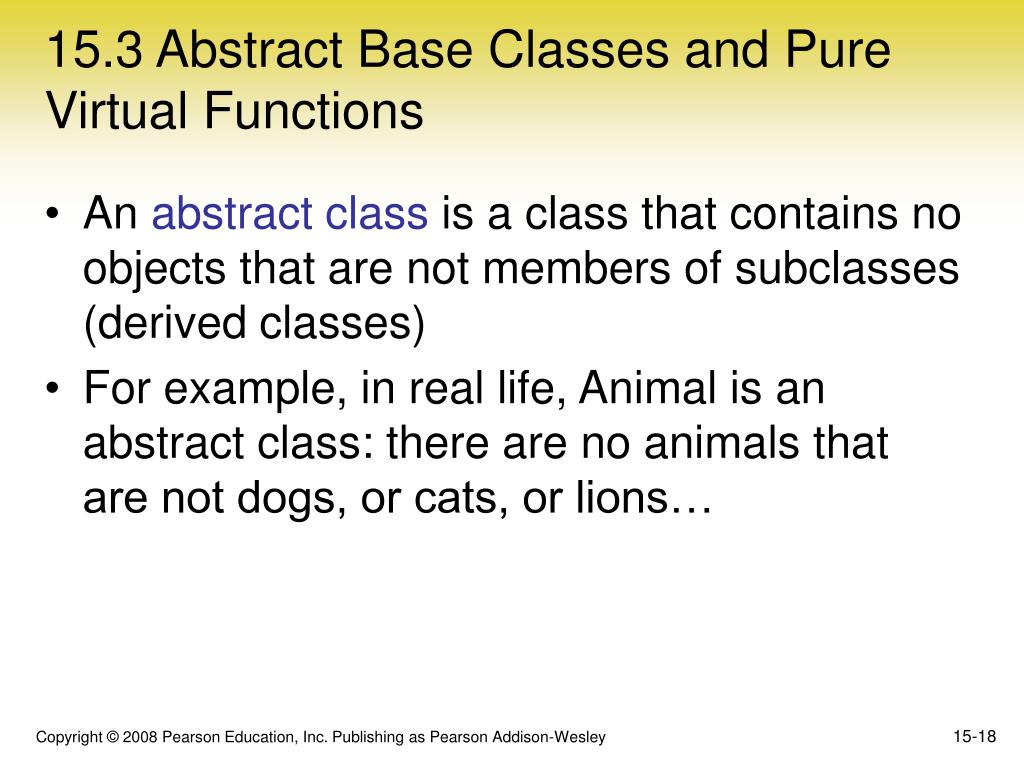 15.3 Abstract Base Classes and Pure Virtual Functions

• An abstract class is a class that contains no objects that are not members of subclasses (derived classes)

• For example, in real life, Animal is an abstract class: there are no animals that are not dogs, or cats, or lions…

Copyright © 2008 Pearson Education, Inc. Publishing as Pearson Addison-Wesley

15-18